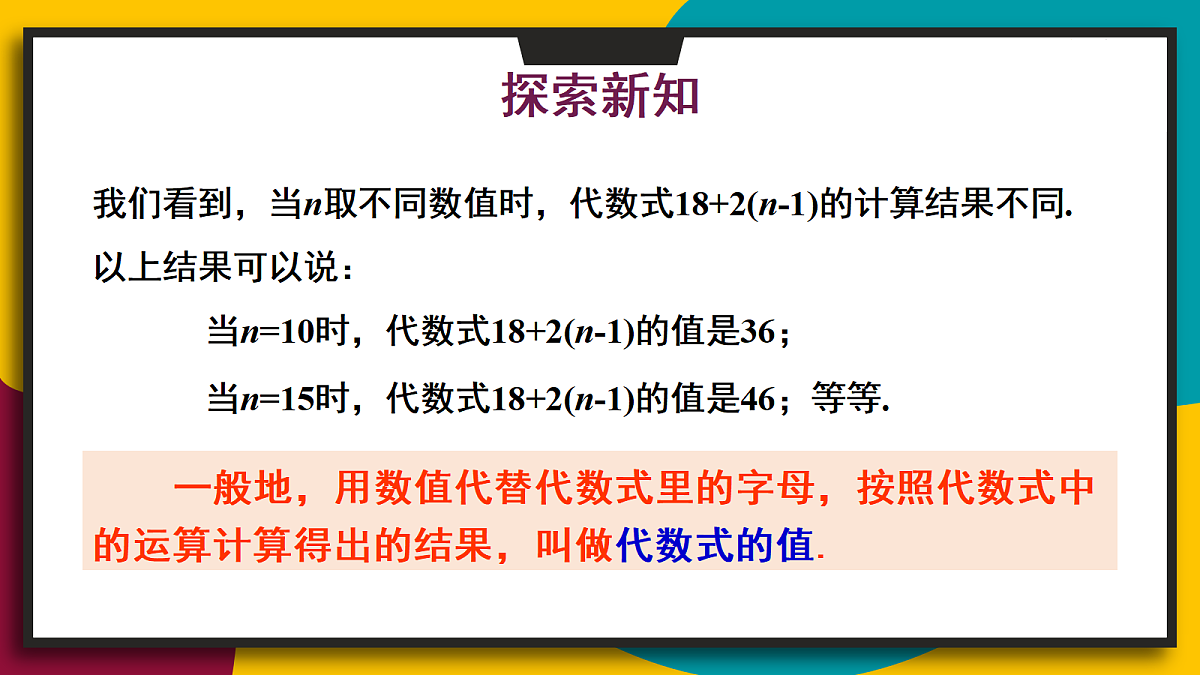 探索新知

我们看到，当$n$取不同数值时，代数式$18+2(n-1)$的计算结果不同.

以上结果可以说：

当$n=10$时，代数式$18+2(n-1)$的值是36；

当$n=15$时，代数式$18+2(n-1)$的值是46；等等.

一般地，用数值代替代数式里的字母，按照代数式中的运算计算得出的结果，叫做代数式的值.